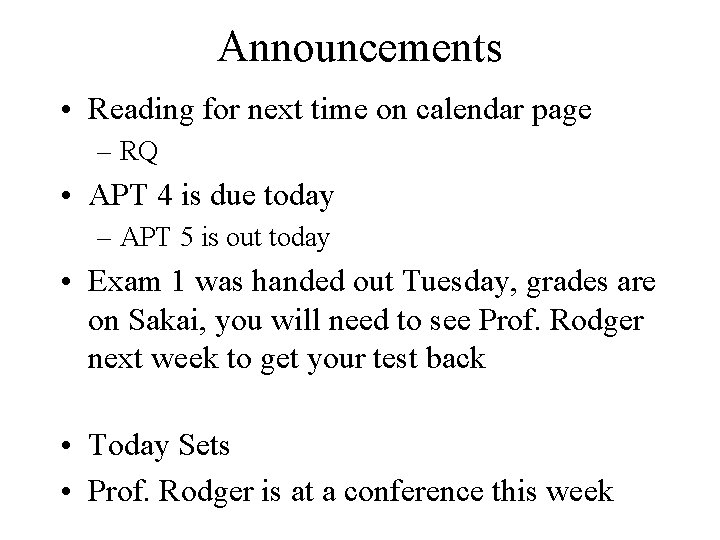 Announcements

• Reading for next time on calendar page
– RQ
• APT 4 is due today
– APT 5 is out today
• Exam 1 was handed out Tuesday, grades are on Sakai, you will need to see Prof. Rodger next week to get your test back

• Today Sets
• Prof. Rodger is at a conference this week